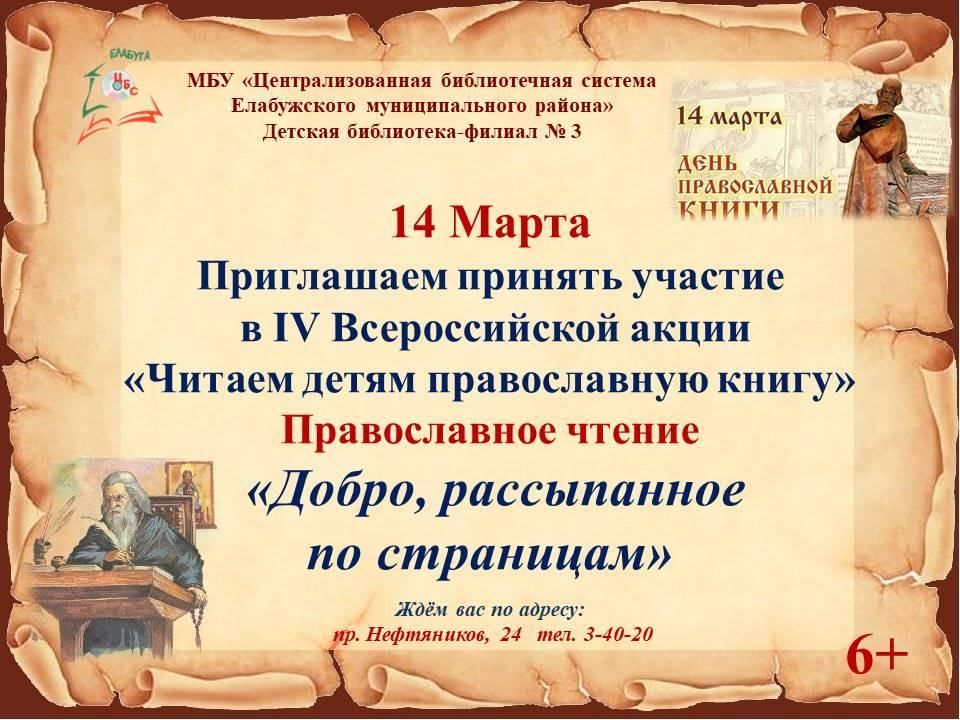 ЕЛАБУГА
ЦБС

МБУ «Централизованная библиотечная система Елабужского муниципального района»
Детская библиотека-филиал № 3

14 марта
ДЕНЬ ПРАВОСЛАВНОЙ КНИГИ

14 Марта
Приглашаем принять участие
в IV Всероссийской акции
«Читаем детям православную книгу»
Православное чтение
«Добро, рассыпанное по страницам»

Ждём вас по адресу:
пр. Нефтяников, 24 тел. 3-40-20

6+